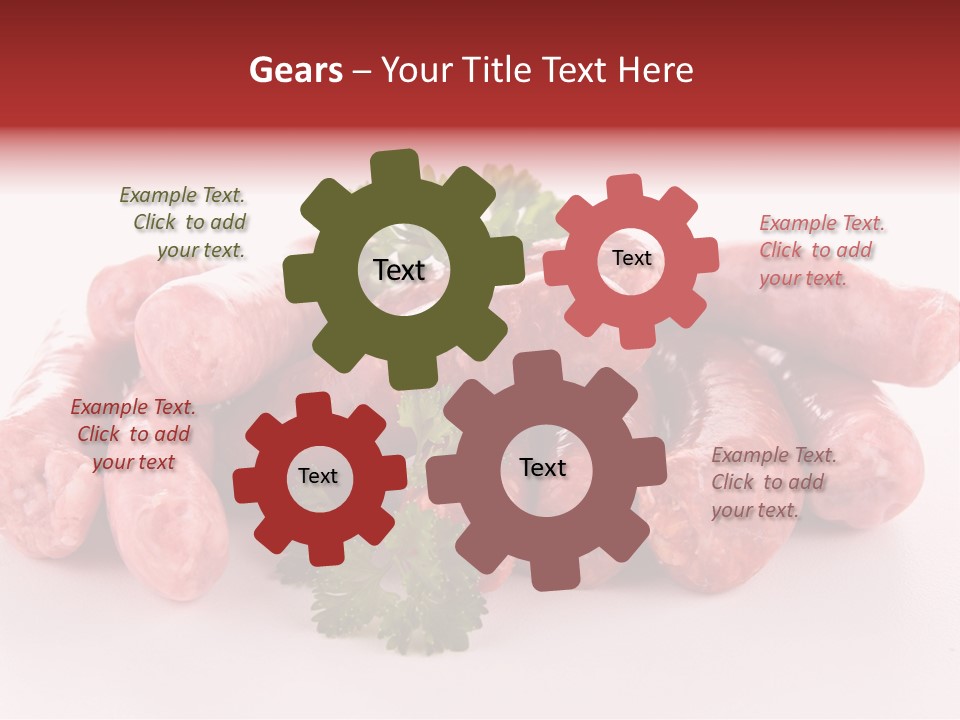 Gears – Your Title Text Here

Example Text. Click to add your text.

Text

Text

Example Text. Click to add your text.

Example Text. Click to add your text

Text

Text

Example Text. Click to add your text.